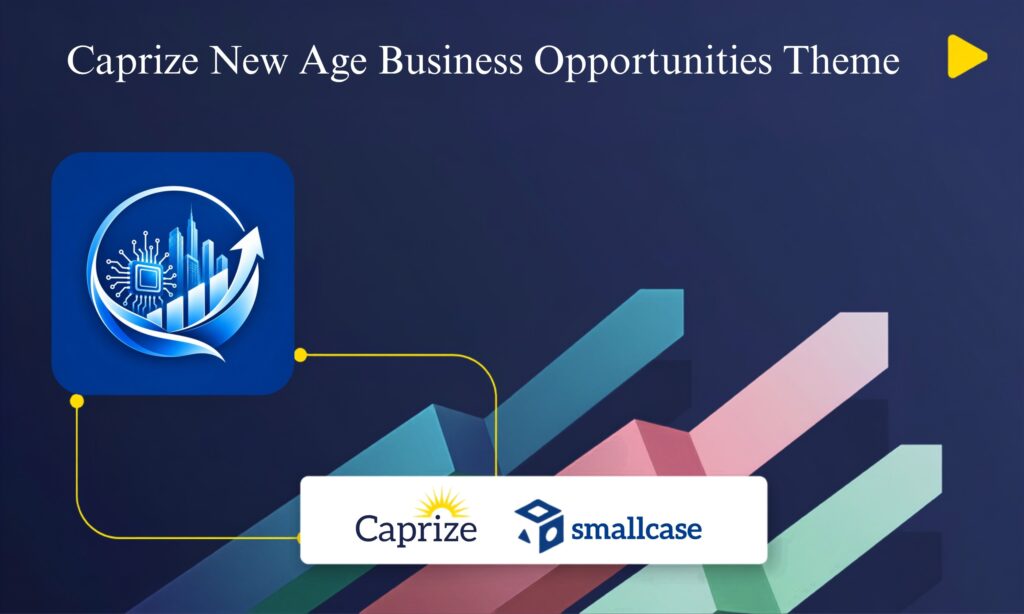 Caprize New Age Business Opportunities Theme

Caprize

smallcase